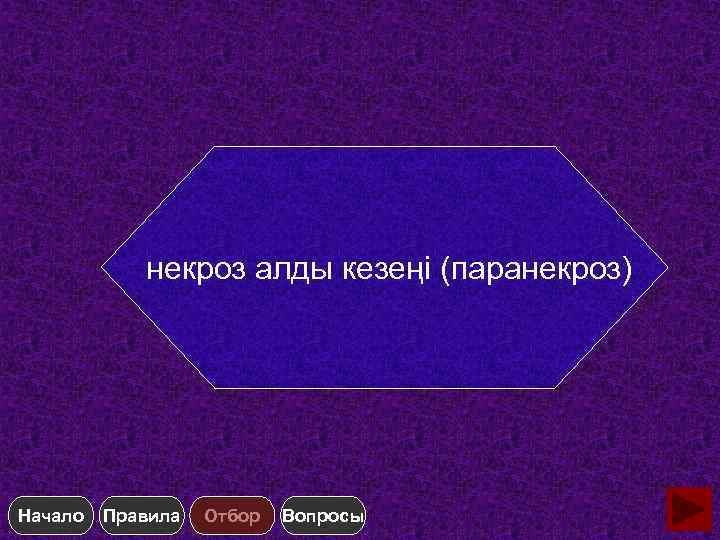 некроз алды кезеңі (паранекроз)

Начало Правила Отбор Вопросы